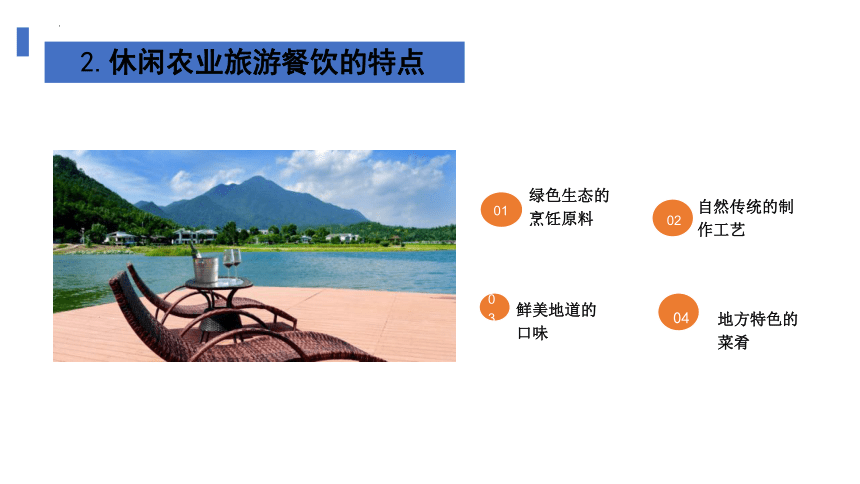 2. 休闲农业旅游餐饮的特点

01 绿色生态的烹饪原料

02 自然传统的制作工艺

03 鲜美地道的口味

04 地方特色的菜肴